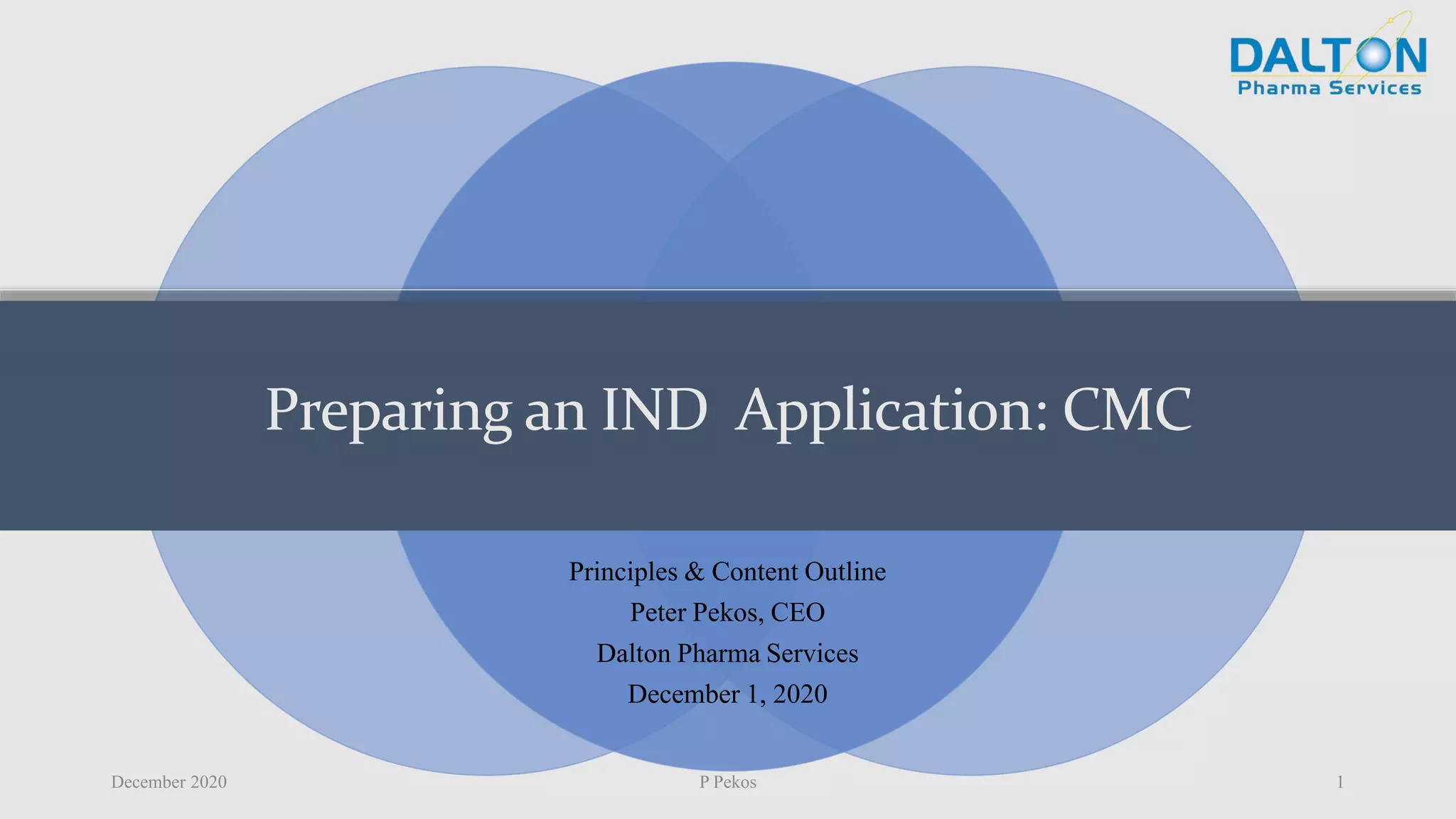 DALTON
Pharma Services

Preparing an IND Application: CMC

Principles & Content Outline
Peter Pekos, CEO
Dalton Pharma Services
December 1, 2020

December 2020
P Pekos
1